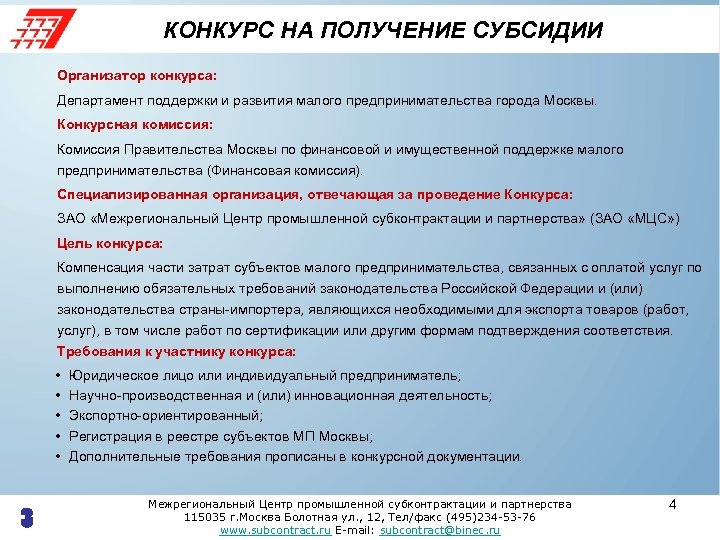 КОНКУРС НА ПОЛУЧЕНИЕ СУБСИДИИ

Организатор конкурса:

Департамент поддержки и развития малого предпринимательства города Москвы.

Конкурсная комиссия:

Комиссия Правительства Москвы по финансовой и имущественной поддержке малого предпринимательства (Финансовая комиссия).

Специализированная организация, отвечающая за проведение Конкурса:

ЗАО «Межрегиональный Центр промышленной субконтрактации и партнерства» (ЗАО «МЦС»)

Цель конкурса:

Компенсация части затрат субъектов малого предпринимательства, связанных с оплатой услуг по выполнению обязательных требований законодательства Российской Федерации и (или) законодательства страны-импортера, являющихся необходимыми для экспорта товаров (работ, услуг), в том числе работ по сертификации или другим формам подтверждения соответствия.

Требования к участнику конкурса:

• Юридическое лицо или индивидуальный предприниматель;
• Научно-производственная и (или) инновационная деятельность;
• Экспортно-ориентированный;
• Регистрация в реестре субъектов МП Москвы;
• Дополнительные требования прописаны в конкурсной документации.

Межрегиональный Центр промышленной субконтрактации и партнерства
115035 г.Москва Болотная ул., 12, Тел/факс (495)234-53-76
www.subcontract.ru E-mail: subcontract@binec.ru

4